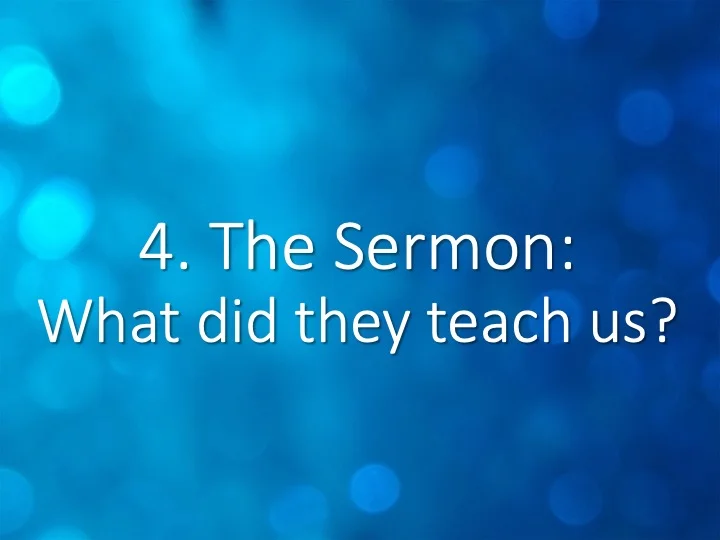 4. The Sermon:
What did they teach us?